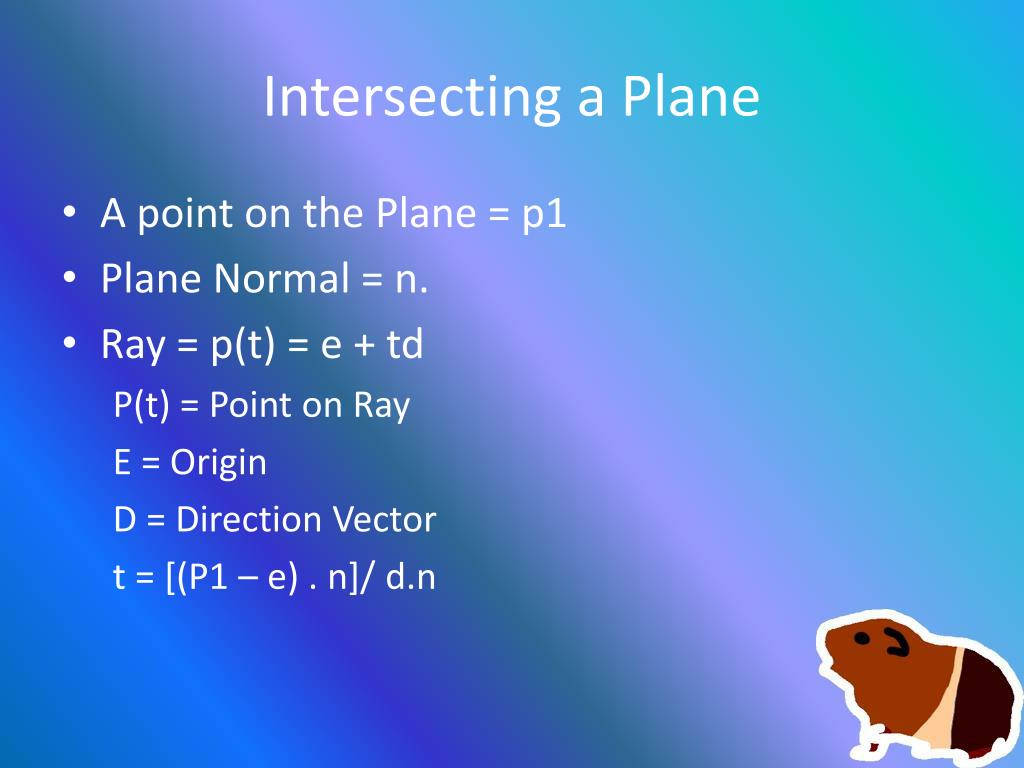 Intersecting a Plane

• A point on the Plane = p1
• Plane Normal = n.
• Ray = p(t) = e + td

P(t) = Point on Ray

E = Origin

D = Direction Vector

t = [(P1 – e) . n]/ d.n